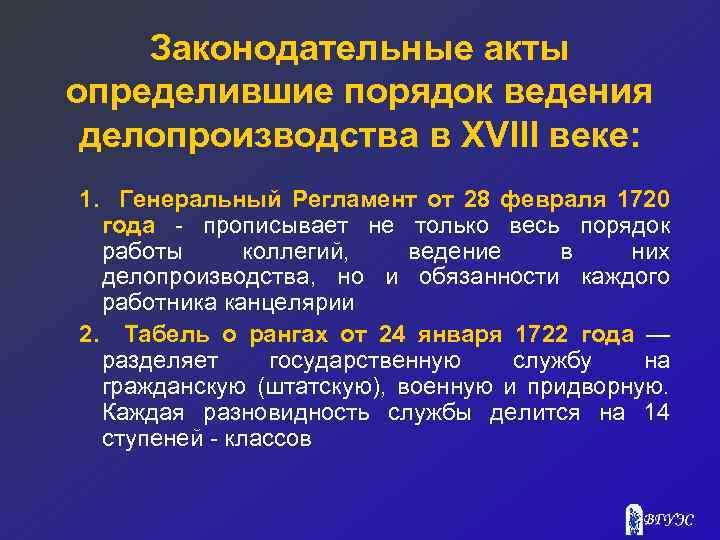 Законодательные акты определившие порядок ведения делопроизводства в XVIII веке:

1. Генеральный Регламент от 28 февраля 1720 года - прописывает не только весь порядок работы коллегий, ведение в них делопроизводства, но и обязанности каждого работника канцелярии

2. Табель о рангах от 24 января 1722 года — разделяет государственную службу на гражданскую (штатскую), военную и придворную. Каждая разновидность службы делится на 14 ступеней - классов

ВГУЭС